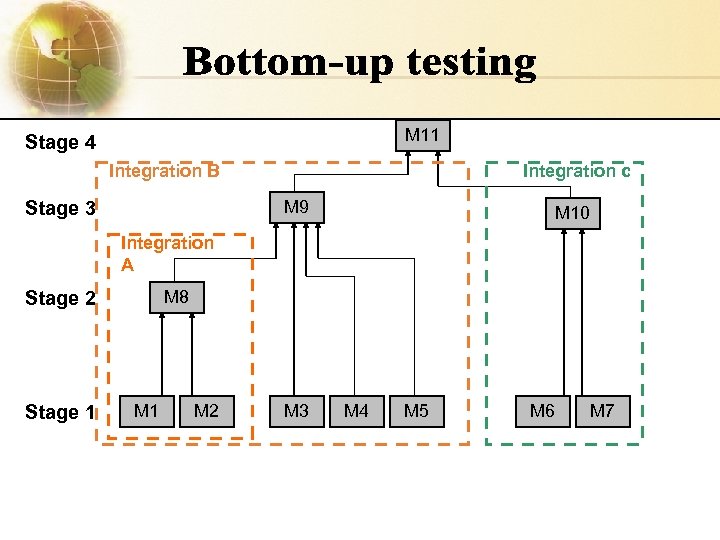 Bottom-up testing

Stage 4

M11

Integration B

Integration c

Stage 3

M9

M10

Integration A

Stage 2

M8

Stage 1

M1

M2

M3

M4

M5

M6

M7